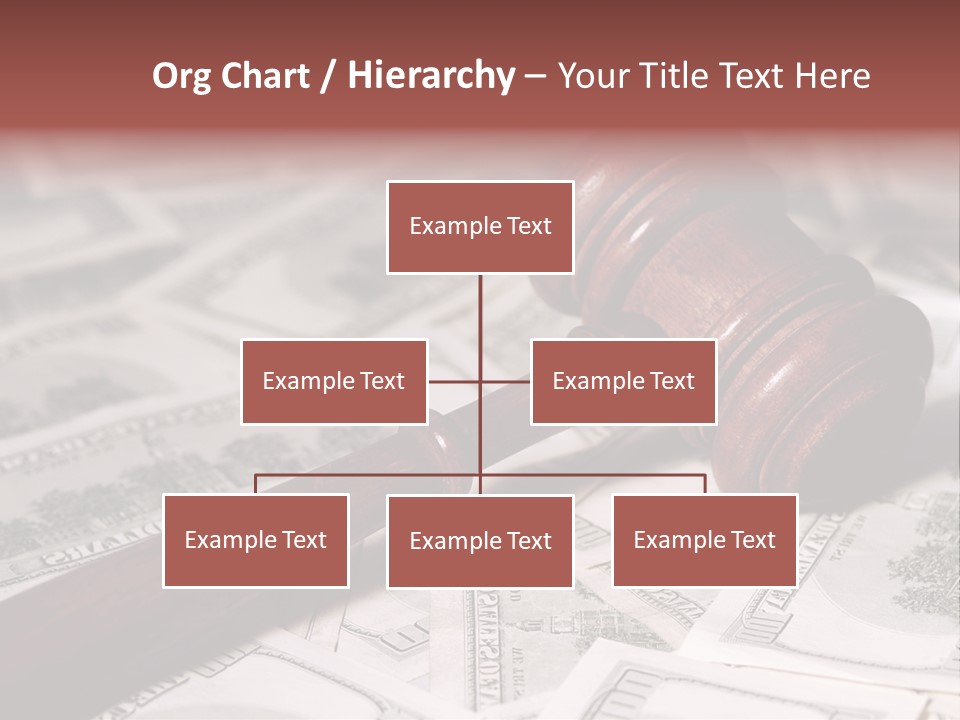 Org Chart / Hierarchy – Your Title Text Here

Example Text

Example Text

Example Text

Example Text

Example Text

Example Text